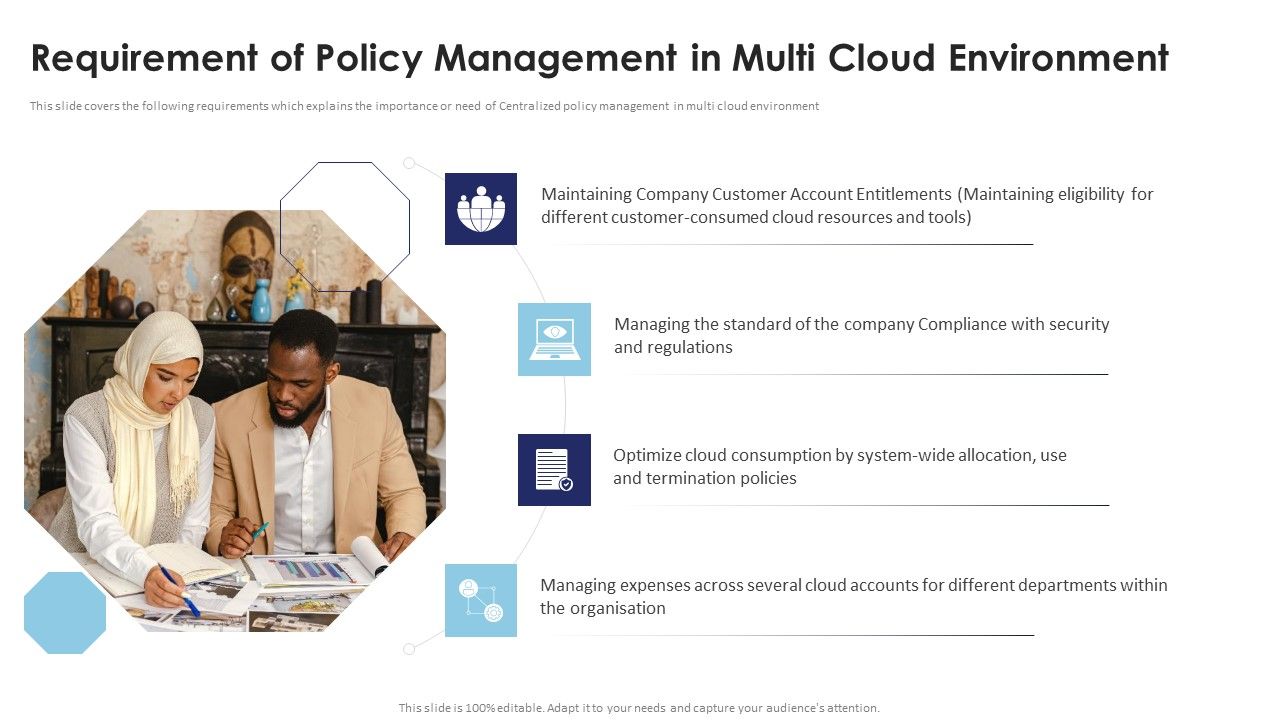 Requirement of Policy Management in Multi Cloud Environment

This slide covers the following requirements which explains the importance or need of Centralized policy management in multi cloud environment

Maintaining Company Customer Account Entitlements (Maintaining eligibility for different customer-consumed cloud resources and tools)

Managing the standard of the company Compliance with security and regulations

Optimize cloud consumption by system-wide allocation, use and termination policies

Managing expenses across several cloud accounts for different departments within the organisation

This slide is 100% editable. Adapt it to your needs and capture your audience's attention.